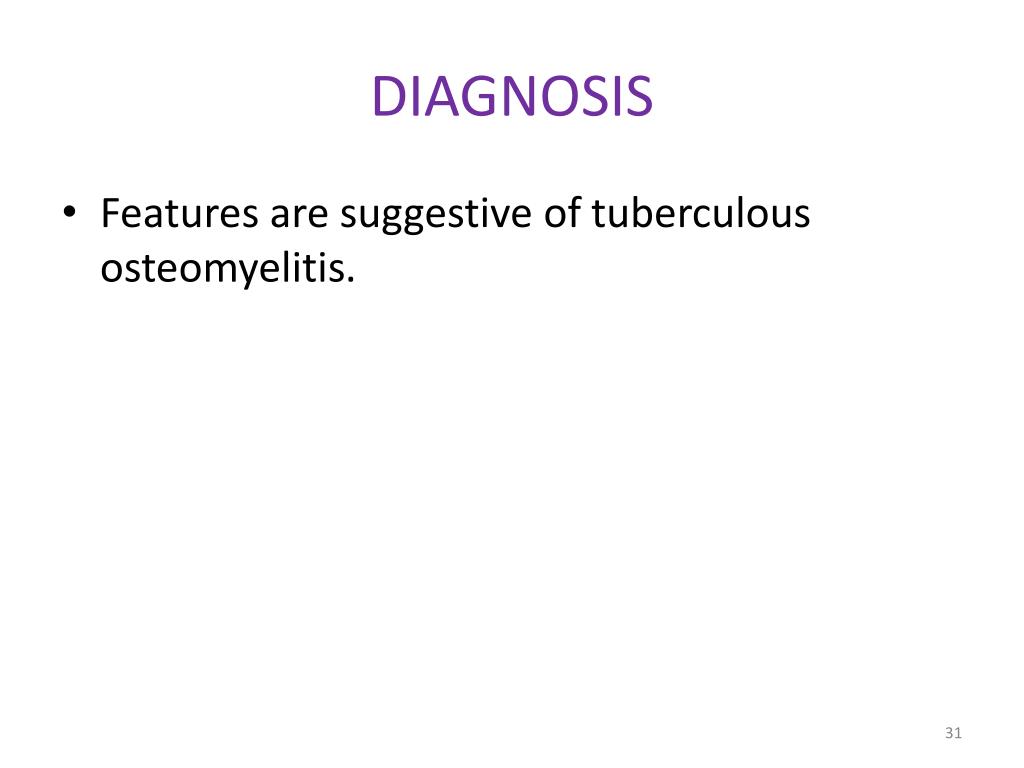 DIAGNOSIS

• Features are suggestive of tuberculous osteomyelitis.

31